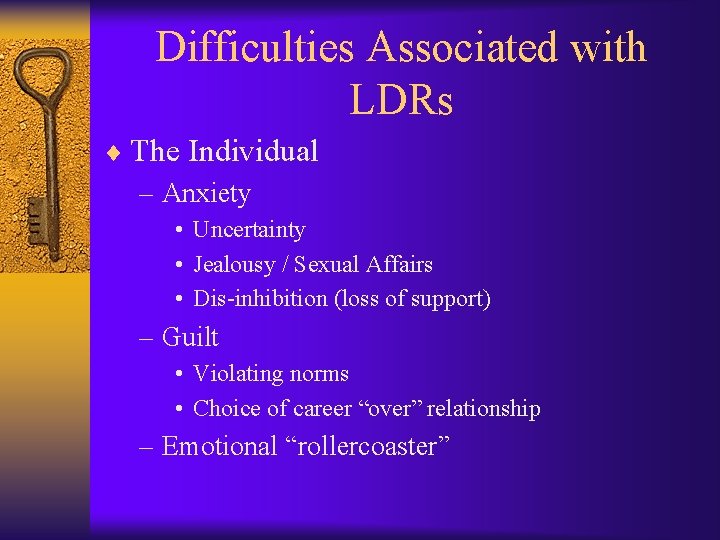 Difficulties Associated with LDRs

♦ The Individual
– Anxiety
• Uncertainty
• Jealousy / Sexual Affairs
• Dis-inhibition (loss of support)
– Guilt
• Violating norms
• Choice of career “over” relationship
– Emotional “rollercoaster”